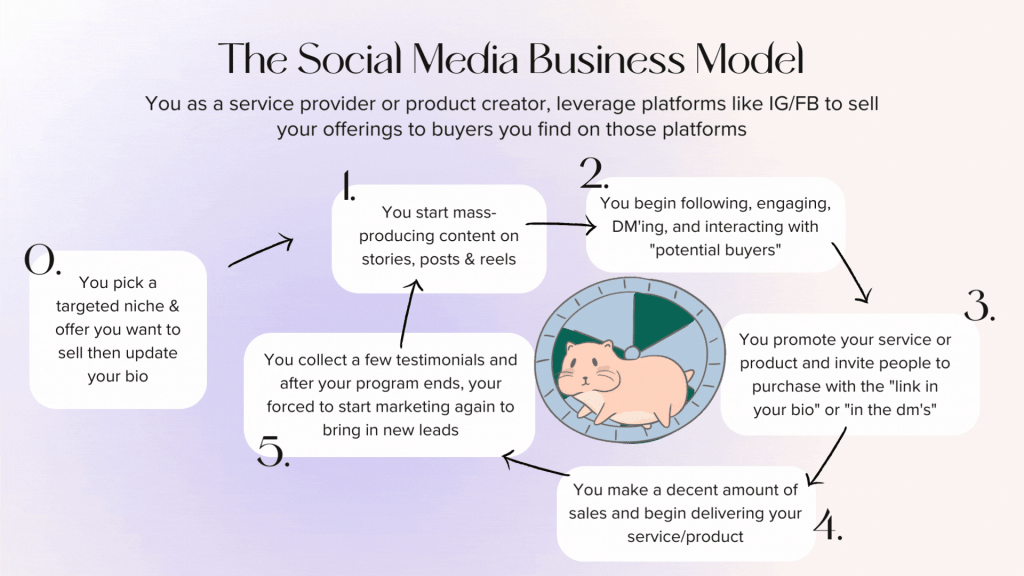 The Social Media Business Model

You as a service provider or product creator, leverage platforms like IG/FB to sell your offerings to buyers you find on those platforms

0.

You pick a targeted niche & offer you want to sell then update your bio

1.

You start mass-producing content on stories, posts & reels

2.

You begin following, engaging, DM'ing, and interacting with "potential buyers"

3.

You promote your service or product and invite people to purchase with the "link in your bio" or "in the dm's"

4.

You make a decent amount of sales and begin delivering your service/product

5.

You collect a few testimonials and after your program ends, your forced to start marketing again to bring in new leads